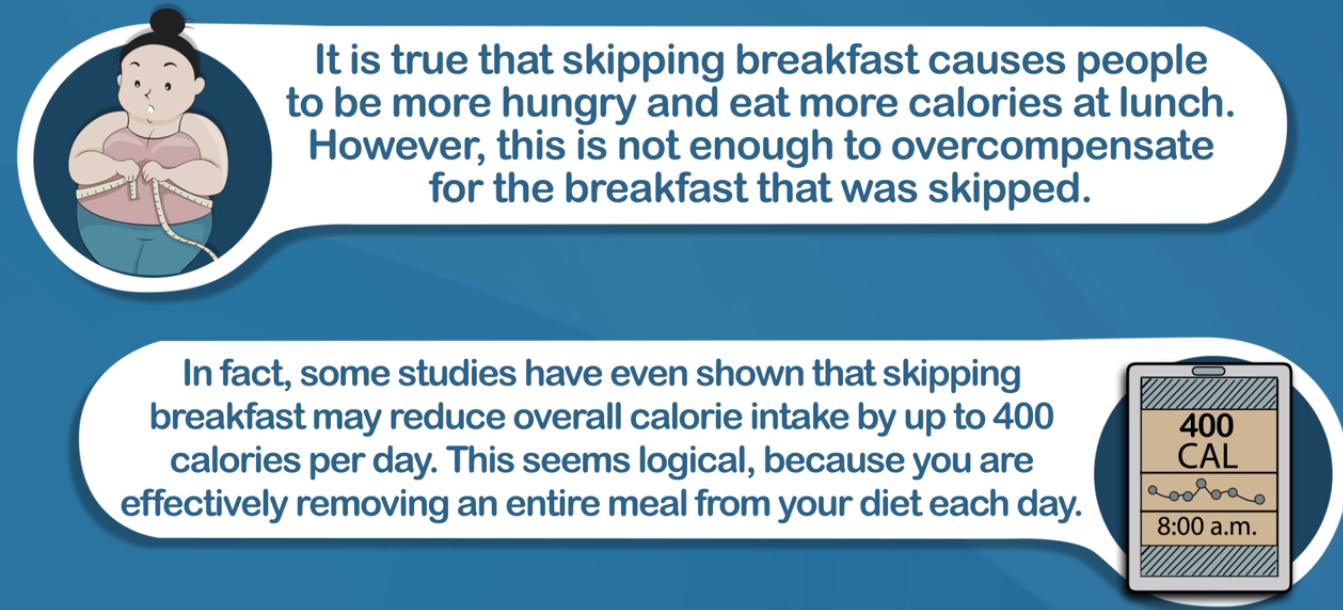 It is true that skipping breakfast causes people to be more hungry and eat more calories at lunch. However, this is not enough to overcompensate for the breakfast that was skipped.

In fact, some studies have even shown that skipping breakfast may reduce overall calorie intake by up to 400 calories per day. This seems logical, because you are effectively removing an entire meal from your diet each day.

400
CAL

8:00 a.m.